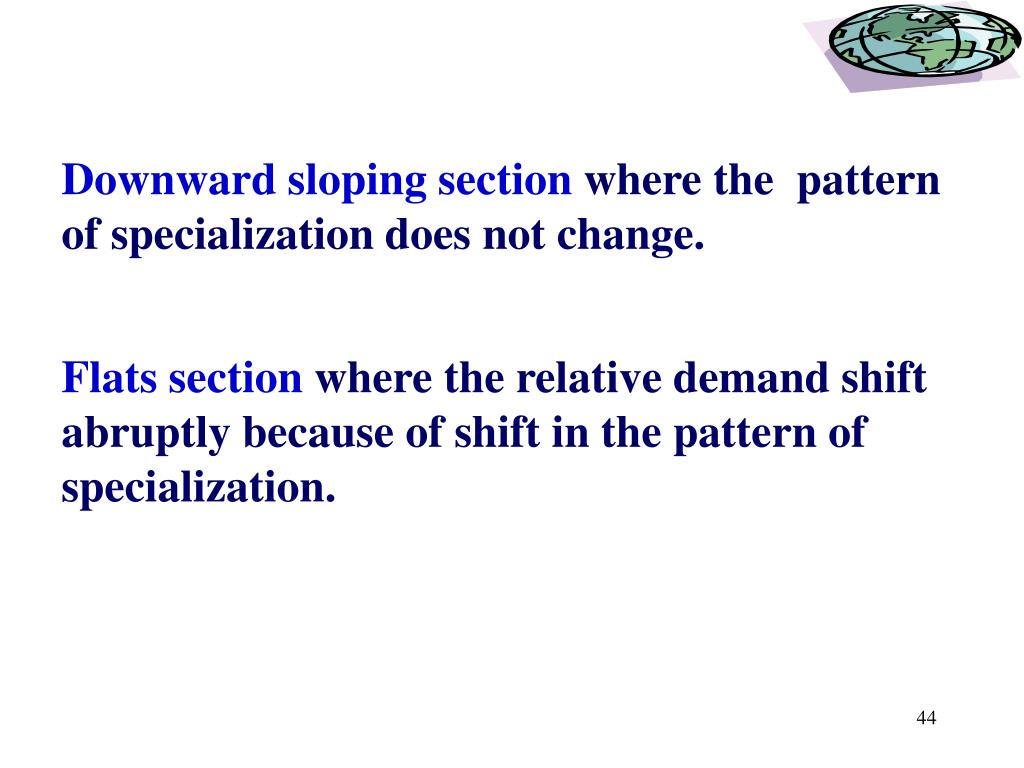 Downward sloping section where the pattern of specialization does not change.

Flats section where the relative demand shift abruptly because of shift in the pattern of specialization.

44